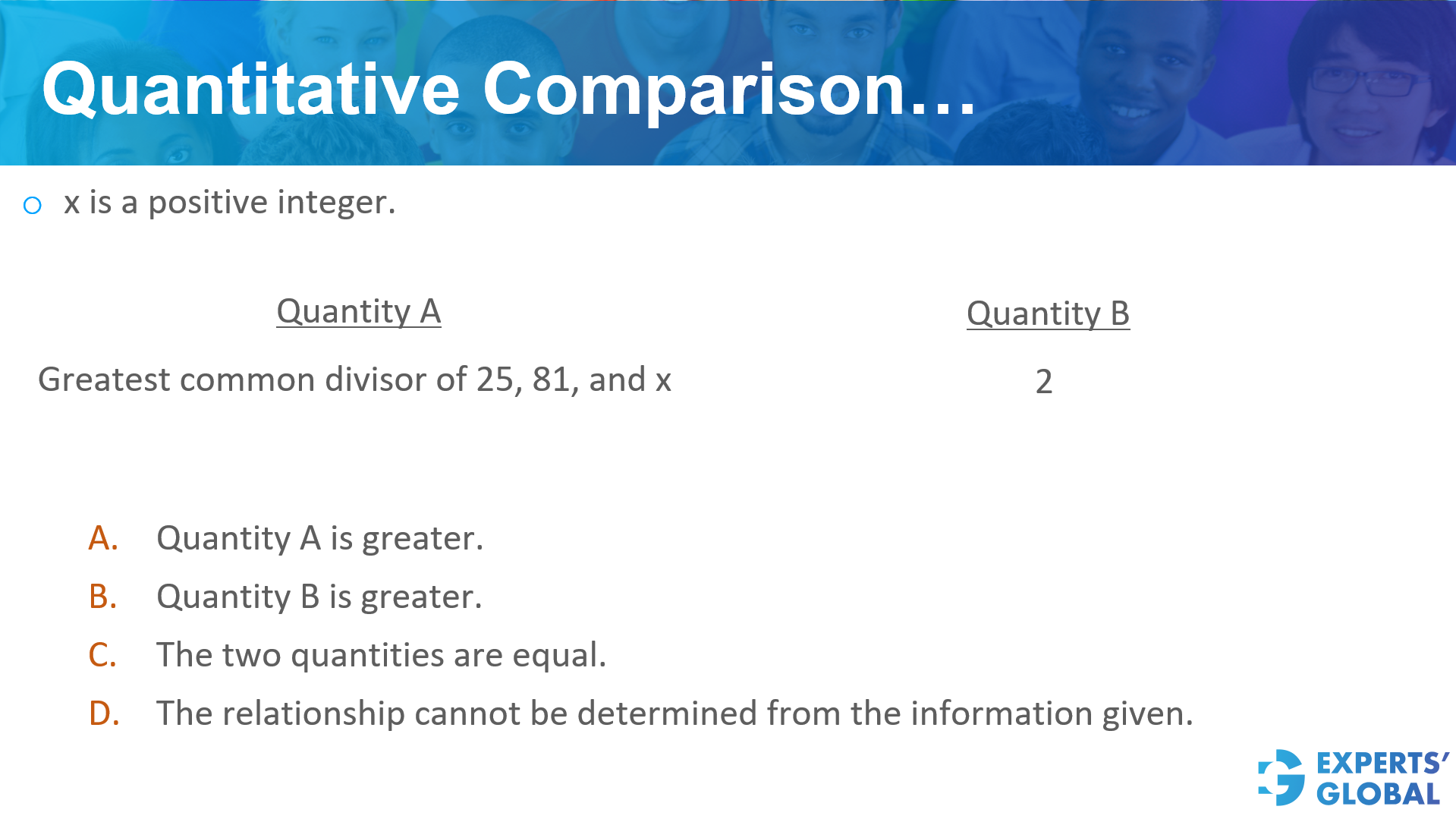 Quantitative Comparison…

x is a positive integer.

| Quantity A | Quantity B |
|---|---|
| Greatest common divisor of 25, 81, and x | 2 |

A. Quantity A is greater.
B. Quantity B is greater.
C. The two quantities are equal.
D. The relationship cannot be determined from the information given.

EXPERTS' GLOBAL